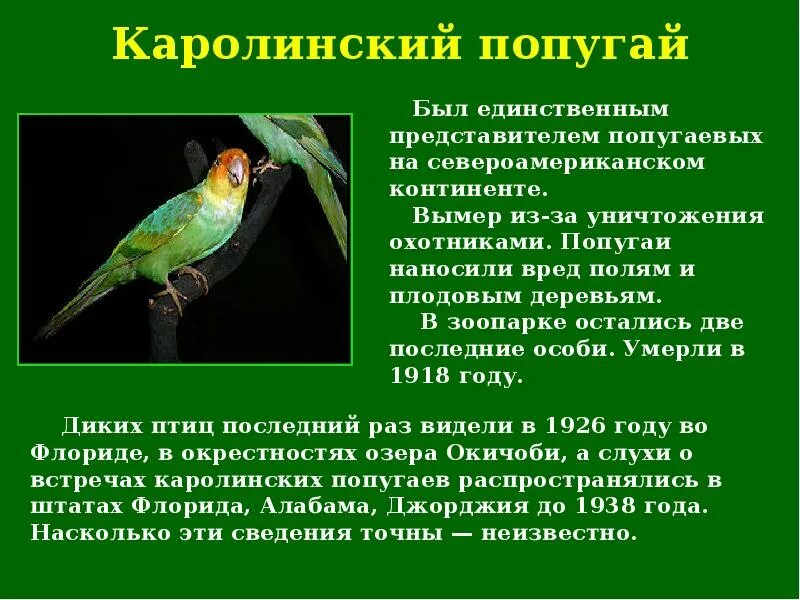 Каролинский попугай

Был единственным представителем попугаевых на североамериканском континенте.

Вымер из-за уничтожения охотниками. Попугаи наносили вред полям и плодовым деревьям.

В зоопарке остались две последние особи. Умерли в 1918 году.

Диких птиц последний раз видели в 1926 году во Флориде, в окрестностях озера Окичоби, а слухи о встречах каролинских попугаев распространялись в штатах Флорида, Алабама, Джорджия до 1938 года. Насколько эти сведения точны — неизвестно.